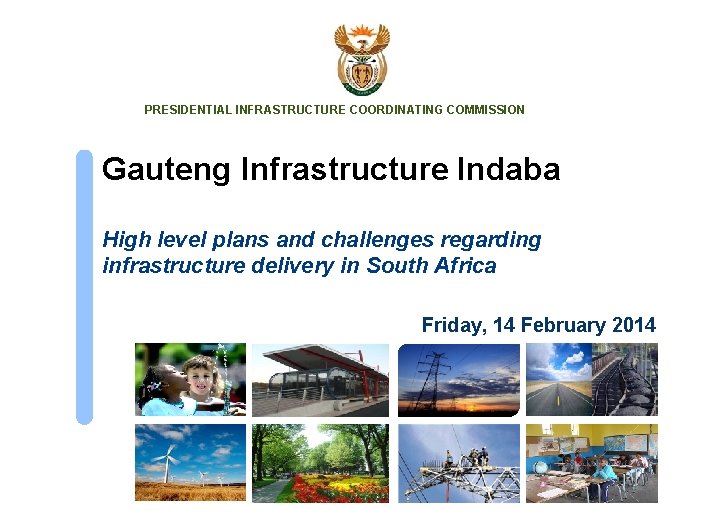 PRESIDENTIAL INFRASTRUCTURE COORDINATING COMMISSION

Gauteng Infrastructure Indaba

High level plans and challenges regarding infrastructure delivery in South Africa

Friday, 14 February 2014